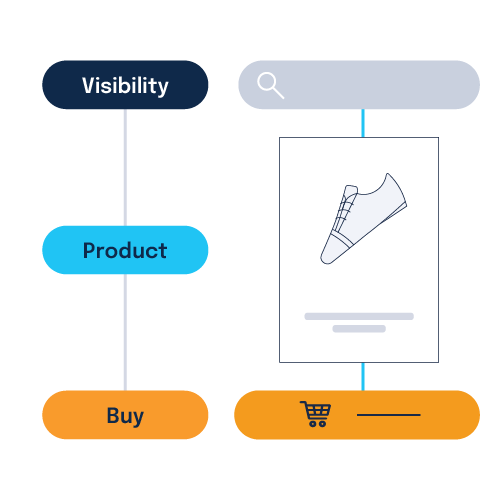 Visibility

Product

Buy